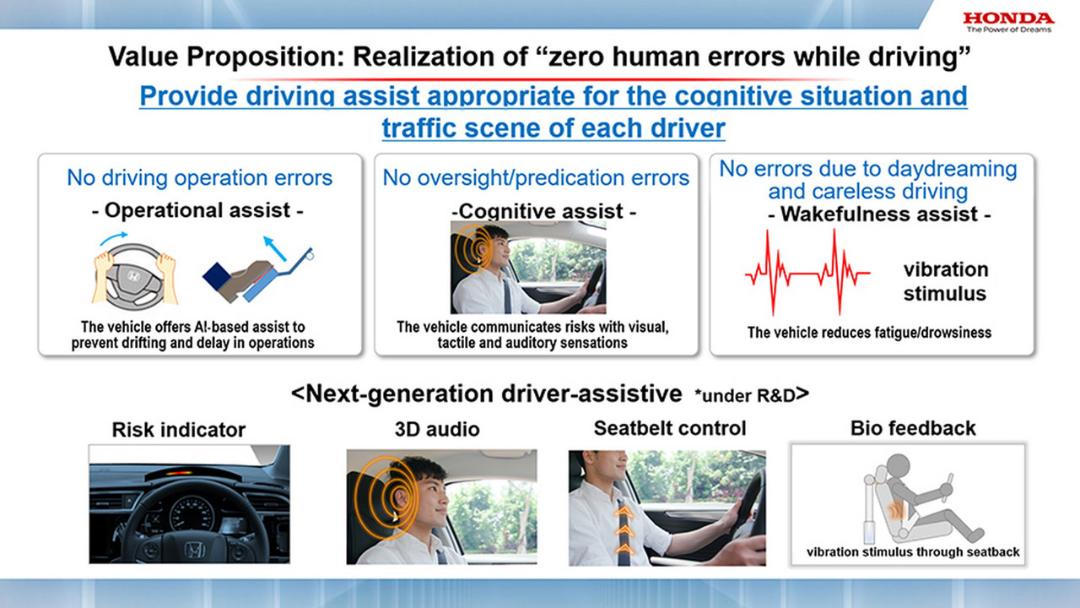 HONDA
The Power of Dreams

Value Proposition: Realization of "zero human errors while driving"

Provide driving assist appropriate for the cognitive situation and traffic scene of each driver

No driving operation errors
- Operational assist -
The vehicle offers AI-based assist to prevent drifting and delay in operations

No oversight/predication errors
-Cognitive assist -
The vehicle communicates risks with visual, tactile and auditory sensations

No errors due to daydreaming and careless driving
- Wakefulness assist -
vibration stimulus
The vehicle reduces fatigue/drowsiness

<Next-generation driver-assistive *under R&D>

Risk indicator

3D audio

Seatbelt control

Bio feedback
vibration stimulus through seatback